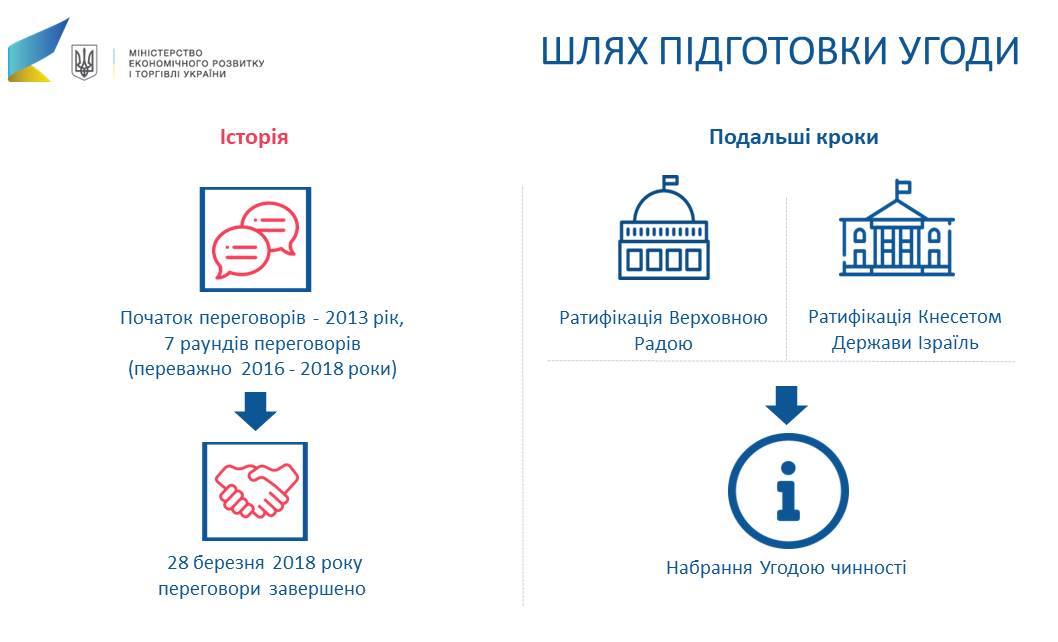 МІНІСТЕРСТВО ЕКОНОМІЧНОГО РОЗВИТКУ І ТОРГІВЛІ УКРАЇНИ

ШЛЯХ ПІДГОТОВКИ УГОДИ

Історія

Початок переговорів - 2013 рік, 7 раундів переговорів (переважно 2016 - 2018 роки)

28 березня 2018 року переговори завершено

Подальші кроки

Ратифікація Верховною Радою

Ратифікація Кнесетом Держави Ізраїль

Набрання Угодою чинності